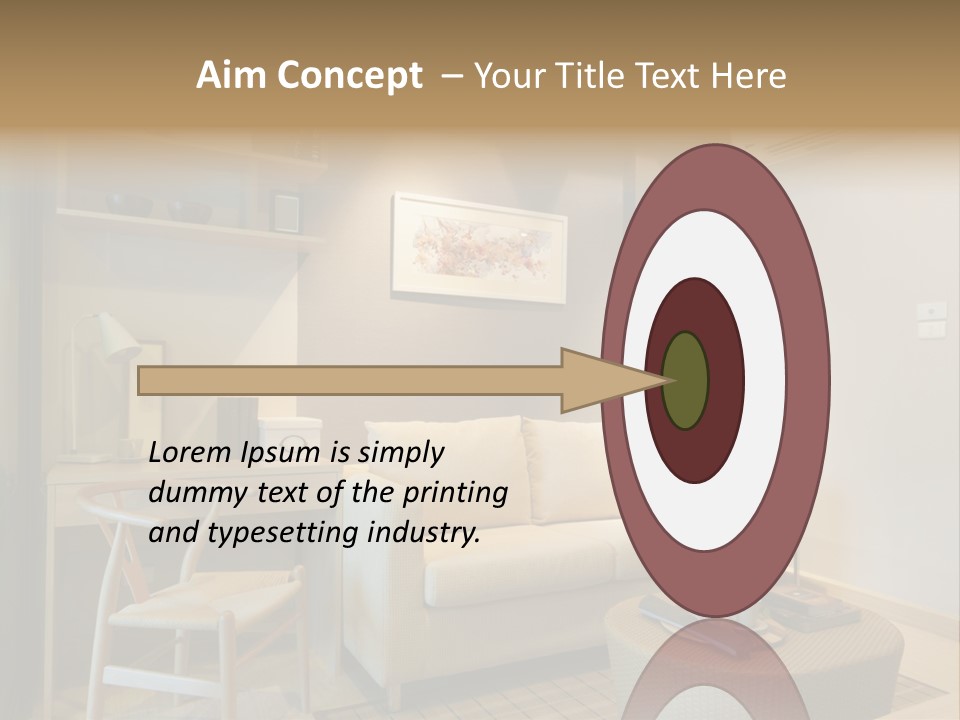 Aim Concept – Your Title Text Here

Lorem Ipsum is simply dummy text of the printing and typesetting industry.